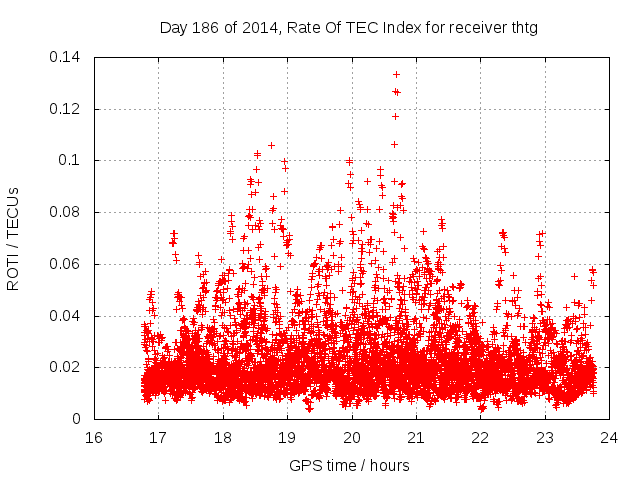 Day 186 of 2014, Rate Of TEC Index for receiver thtg

ROTI / TECUs

0.14
0.12
0.1
0.08
0.06
0.04
0.02
0

16 17 18 19 20 21 22 23 24

GPS time / hours